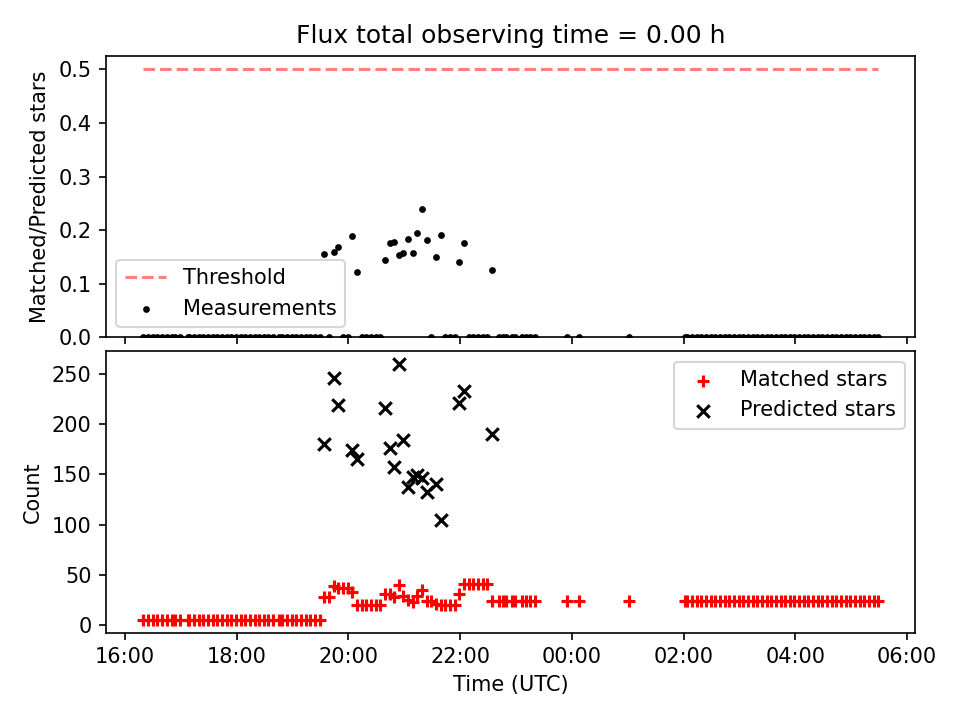 Flux total observing time = 0.00 h

Matched/Predicted stars

0.5
0.4
0.3
0.2
0.1
0.0

Threshold
Measurements

Count

250
200
150
100
50
0

Matched stars
Predicted stars

16:00 18:00 20:00 22:00 00:00 02:00 04:00 06:00

Time (UTC)